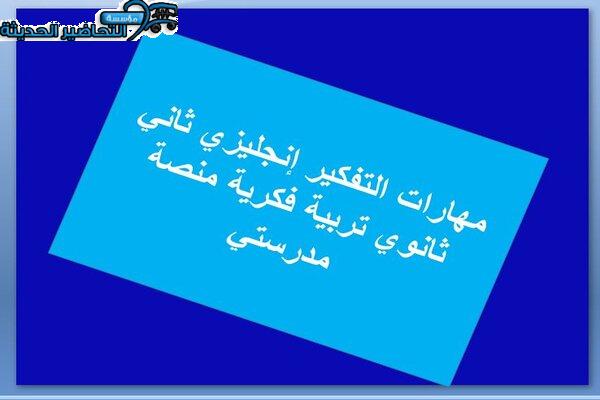 مؤسسة
التحاضير الحديثة

مهارات التفكير إنجليزي ثاني ثانوي تربية فكرية منصة مدرستي